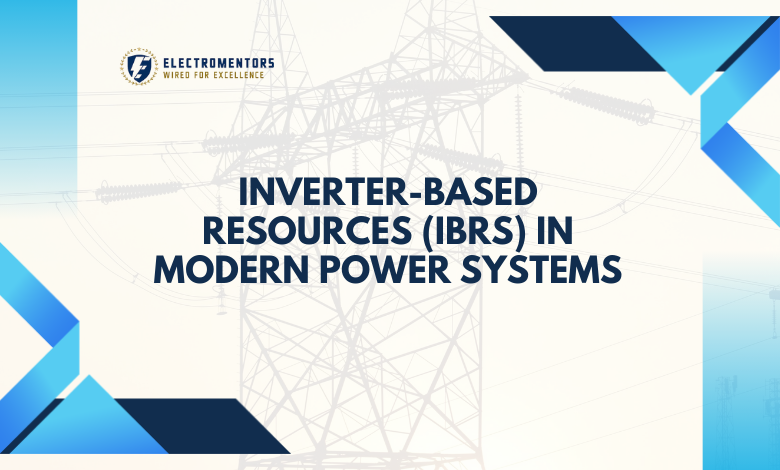 ELECTROMENTORS
WIRED FOR EXCELLENCE

INVERTER-BASED RESOURCES (IBRS) IN MODERN POWER SYSTEMS